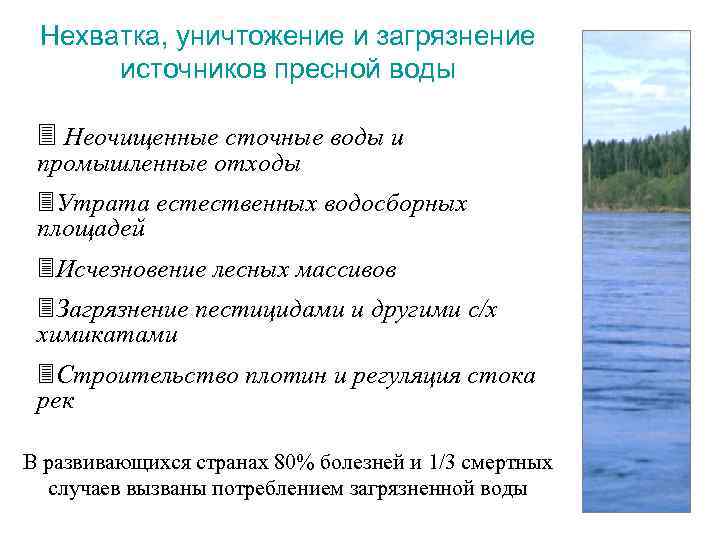 Нехватка, уничтожение и загрязнение источников пресной воды

Неочищенные сточные воды и промышленные отходы

Утрата естественных водосборных площадей

Исчезновение лесных массивов

Загрязнение пестицидами и другими с/х химикатами

Строительство плотин и регуляция стока рек

В развивающихся странах 80% болезней и 1/3 смертных случаев вызваны потреблением загрязненной воды